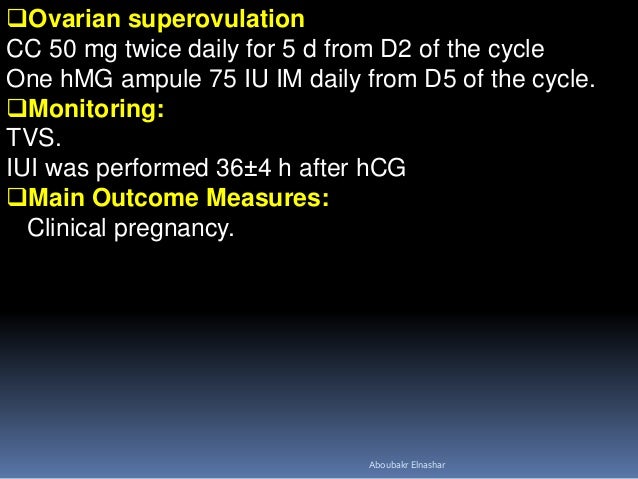 ❑Ovarian superovulation
CC 50 mg twice daily for 5 d from D2 of the cycle
One hMG ampule 75 IU IM daily from D5 of the cycle.
❑Monitoring:
TVS.
IUI was performed 36±4 h after hCG
❑Main Outcome Measures:
Clinical pregnancy.

Aboubakr Elnashar